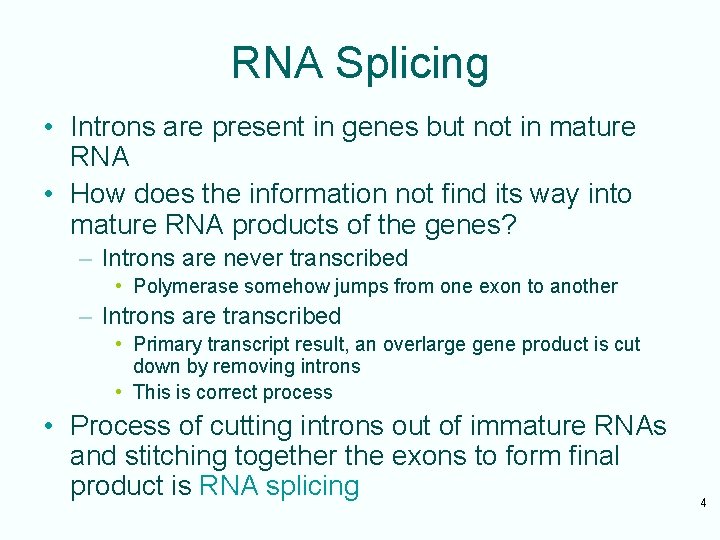 RNA Splicing

• Introns are present in genes but not in mature RNA
• How does the information not find its way into mature RNA products of the genes?
– Introns are never transcribed
• Polymerase somehow jumps from one exon to another
– Introns are transcribed
• Primary transcript result, an overlarge gene product is cut down by removing introns
• This is correct process
• Process of cutting introns out of immature RNAs and stitching together the exons to form final product is RNA splicing

4